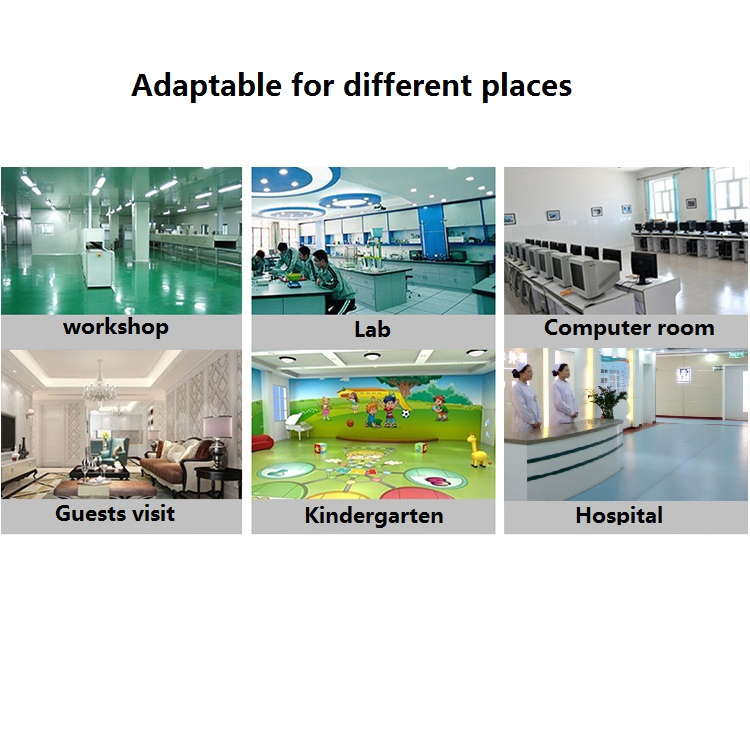 Adaptable for different places

workshop

Lab

Computer room

Guests visit

Kindergarten

Hospital